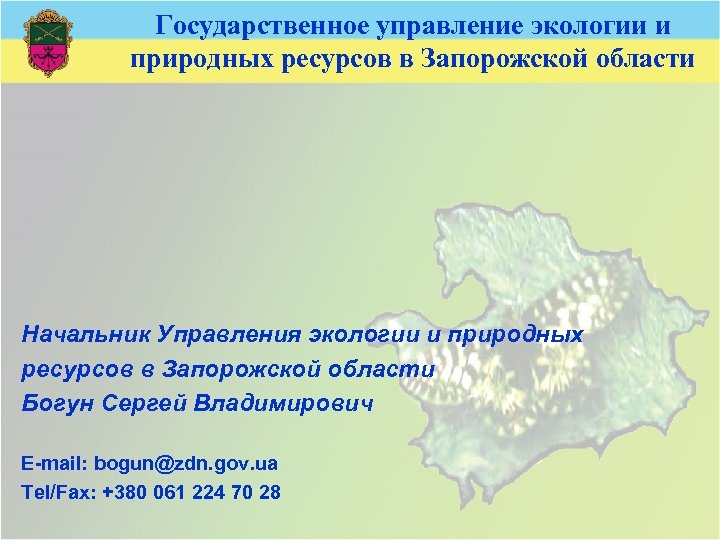 Государственное управление экологии и природных ресурсов в Запорожской области

Начальник Управления экологии и природных ресурсов в Запорожской области
Богун Сергей Владимирович

E-mail: bogun@zdn.gov.ua
Tel/Fax: +380 061 224 70 28